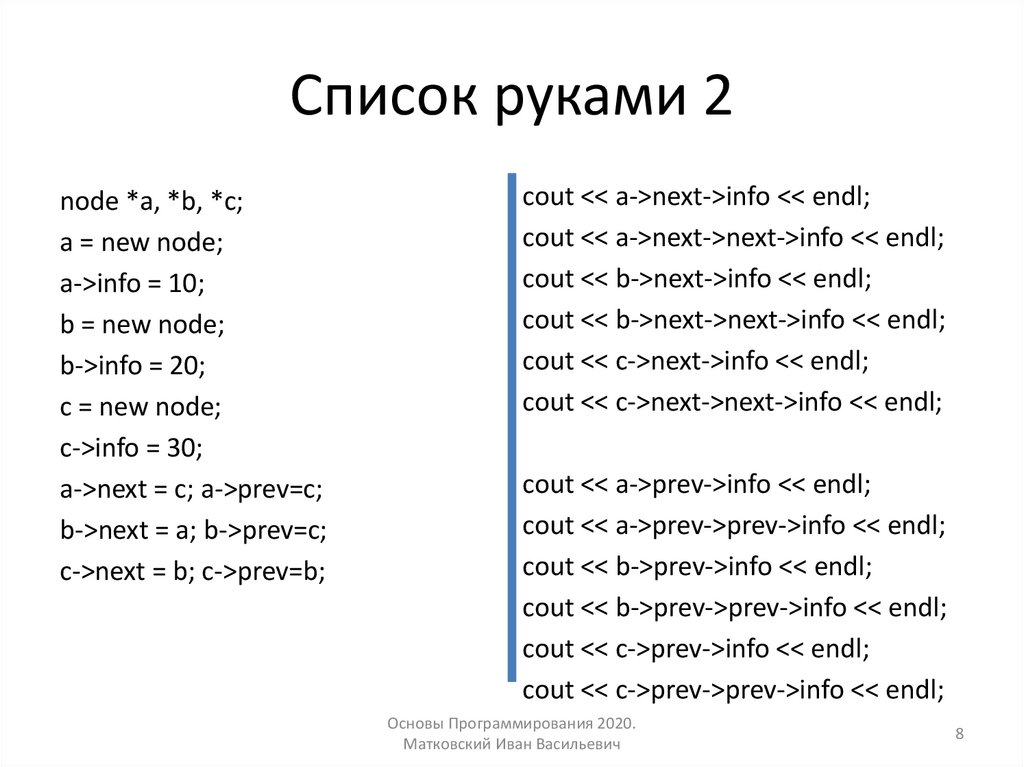 Список руками 2

node *a, *b, *c;
a = new node;
a->info = 10;
b = new node;
b->info = 20;
c = new node;
c->info = 30;
a->next = c; a->prev=c;
b->next = a; b->prev=c;
c->next = b; c->prev=b;

cout << a->next->info << endl;
cout << a->next->next->info << endl;
cout << b->next->info << endl;
cout << b->next->next->info << endl;
cout << c->next->info << endl;
cout << c->next->next->info << endl;

cout << a->prev->info << endl;
cout << a->prev->prev->info << endl;
cout << b->prev->info << endl;
cout << b->prev->prev->info << endl;
cout << c->prev->info << endl;
cout << c->prev->prev->info << endl;

Основы Программирования 2020.
Матковский Иван Васильевич

8